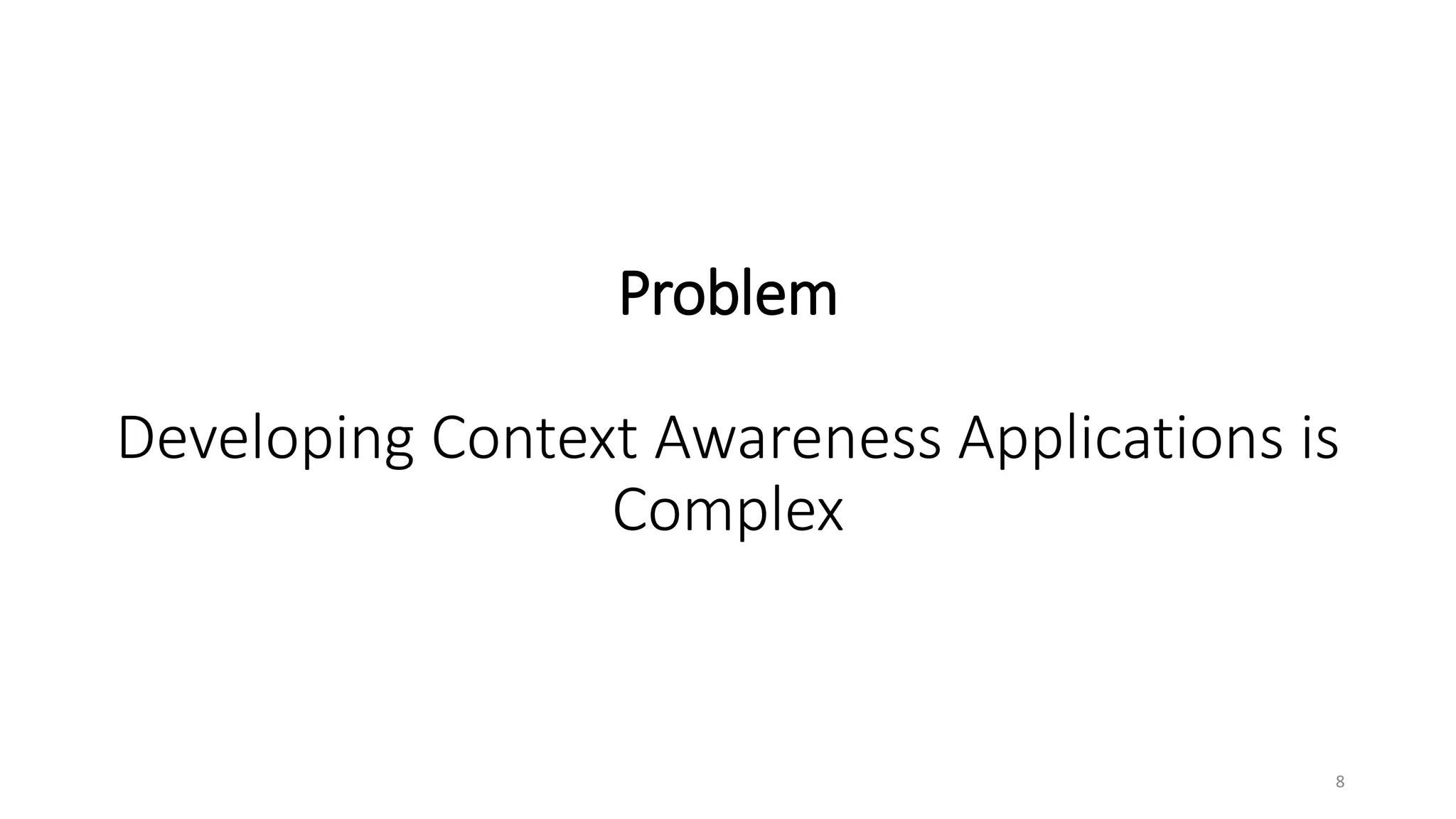 Problem

Developing Context Awareness Applications is Complex

8